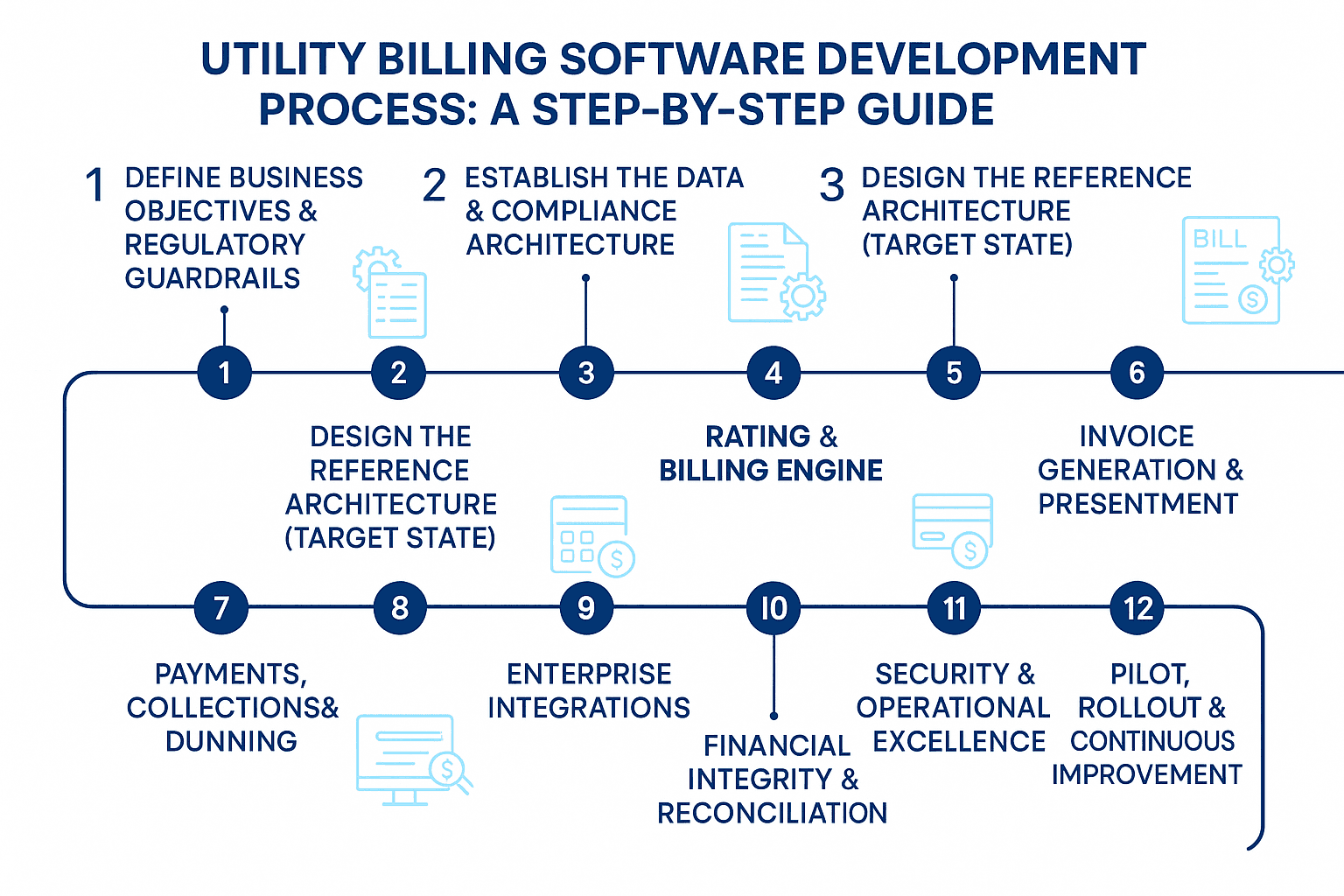 UTILITY BILLING SOFTWARE DEVELOPMENT PROCESS: A STEP-BY-STEP GUIDE

1 DEFINE BUSINESS OBJECTIVES & REGULATORY GUARDRAILS

2 ESTABLISH THE DATA & COMPLIANCE ARCHITECTURE

3 DESIGN THE REFERENCE ARCHITECTURE (TARGET STATE)

BILL

1
2
3
4
5
6

DESIGN THE REFERENCE ARCHITECTURE (TARGET STATE)

RATING & BILLING ENGINE

INVOICE GENERATION & PRESENTMENT

7
8
9
10
11
12

PAYMENTS, COLLECTIONS& DUNNING

ENTERPRISE INTEGRATIONS

FINANCIAL INTEGRITY & RECONCILIATION

SECURITY & OPERATIONAL EXCELLENCE

PILOT, ROLLOUT & CONTINUOUS IMPROVEMENT